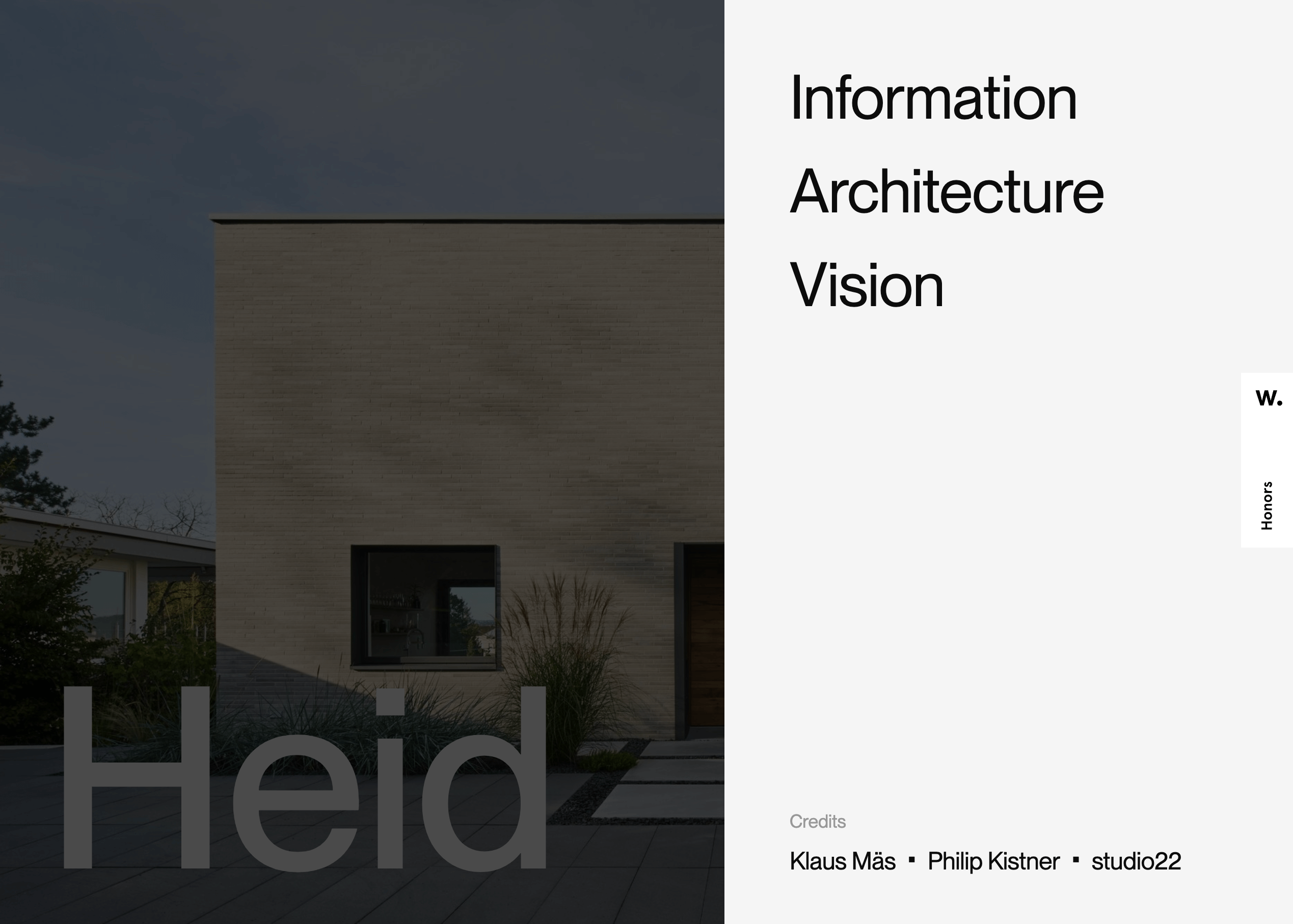 Heid

Information

Architecture

Vision

W.

Honors

Credits

Klaus Mäs ▪ Philip Kistner ▪ studio22